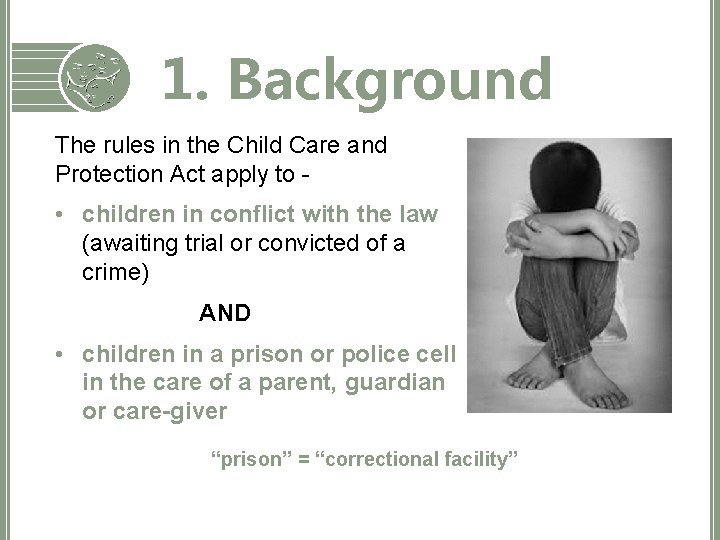 1. Background

The rules in the Child Care and Protection Act apply to -

• children in conflict with the law (awaiting trial or convicted of a crime)

AND

• children in a prison or police cell in the care of a parent, guardian or care-giver

“prison” = “correctional facility”